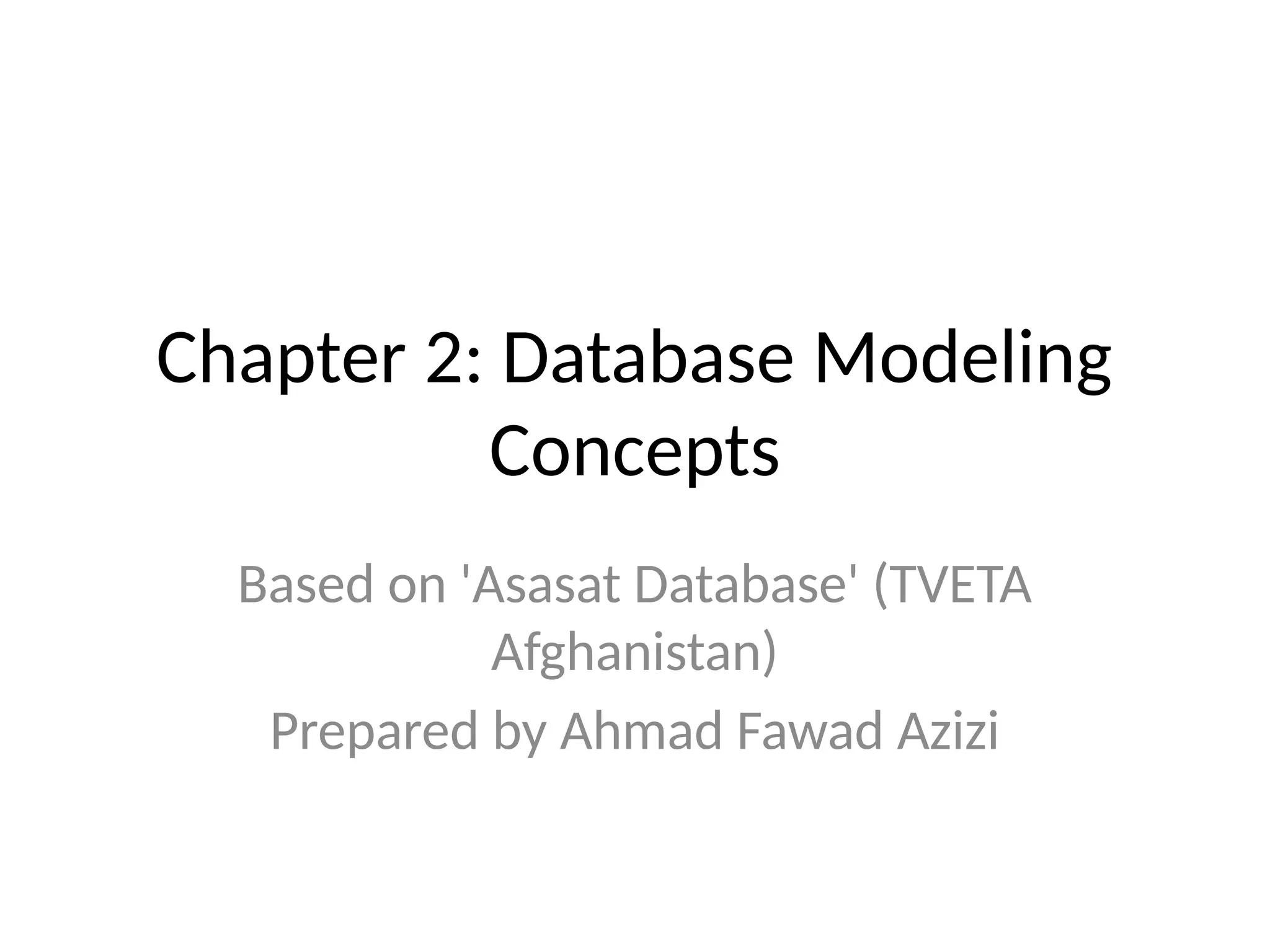 Chapter 2: Database Modeling Concepts

Based on 'Asasat Database' (TVETA Afghanistan)

Prepared by Ahmad Fawad Azizi